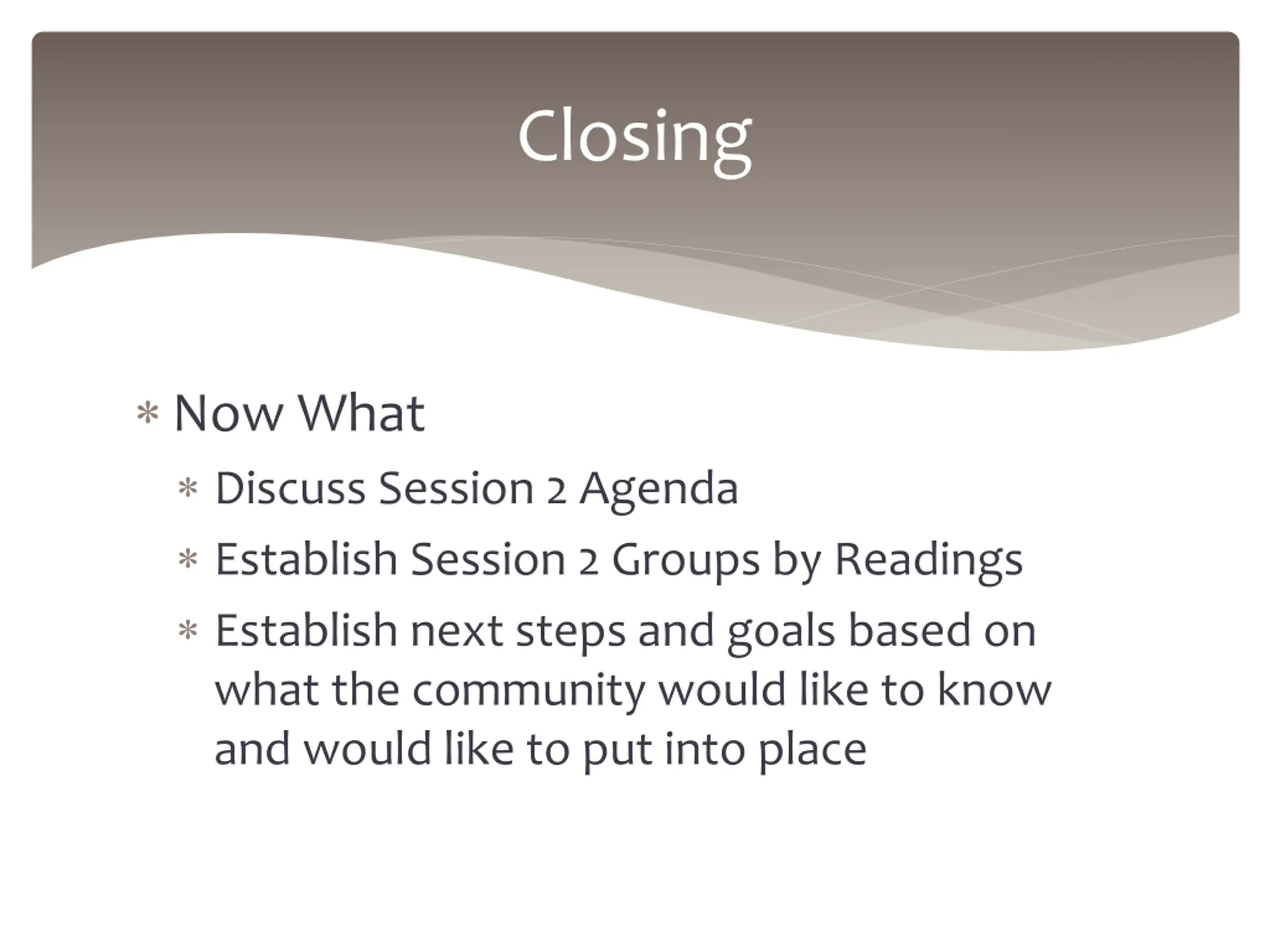 Closing

* Now What
  * Discuss Session 2 Agenda
  * Establish Session 2 Groups by Readings
  * Establish next steps and goals based on what the community would like to know and would like to put into place